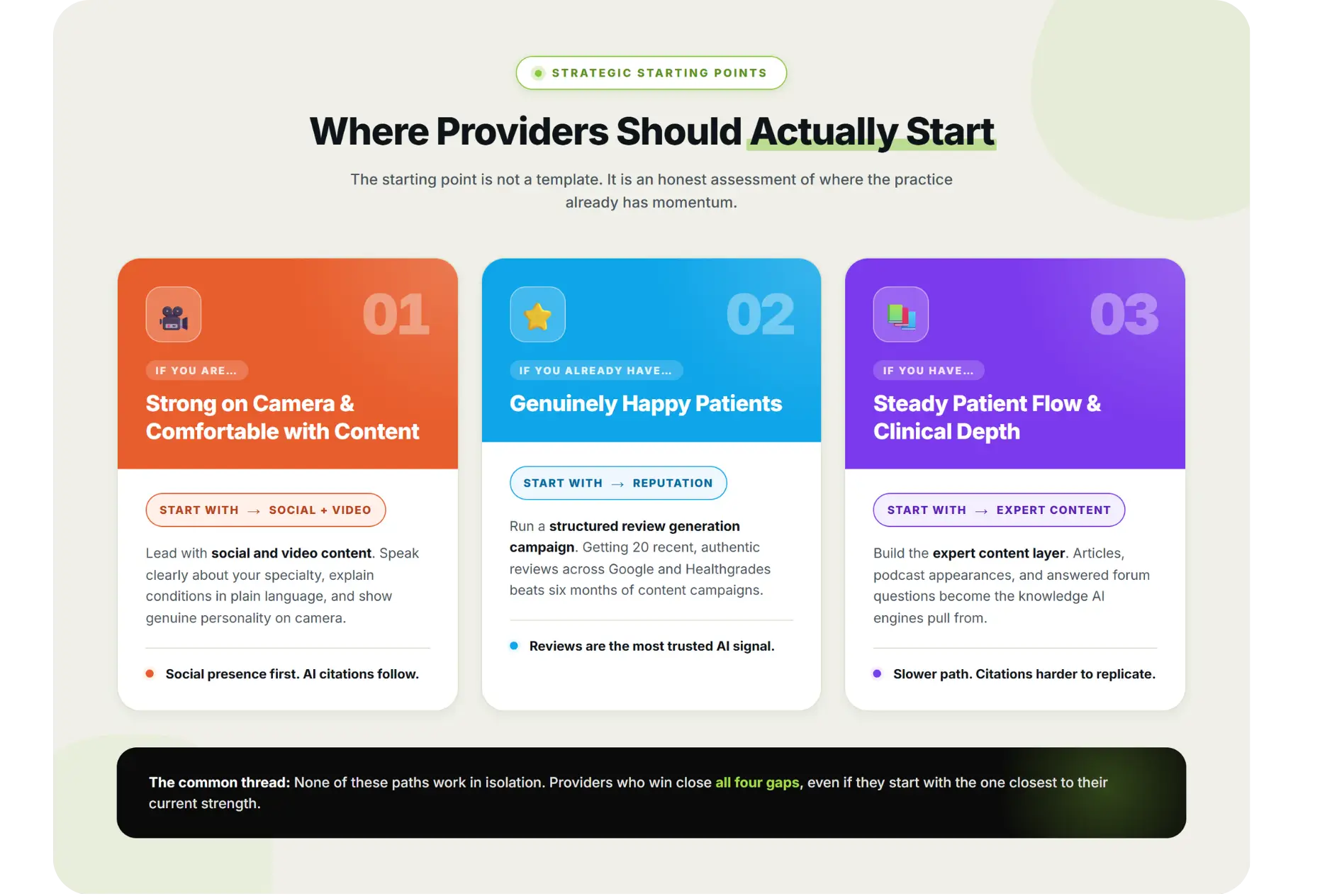 STRATEGIC STARTING POINTS

Where Providers Should Actually Start

The starting point is not a template. It is an honest assessment of where the practice already has momentum.

01

IF YOU ARE...

Strong on Camera & Comfortable with Content

START WITH → SOCIAL + VIDEO

Lead with social and video content. Speak clearly about your specialty, explain conditions in plain language, and show genuine personality on camera.

Social presence first. AI citations follow.

02

IF YOU ALREADY HAVE...

Genuinely Happy Patients

START WITH → REPUTATION

Run a structured review generation campaign. Getting 20 recent, authentic reviews across Google and Healthgrades beats six months of content campaigns.

Reviews are the most trusted AI signal.

03

IF YOU HAVE...

Steady Patient Flow & Clinical Depth

START WITH → EXPERT CONTENT

Build the expert content layer. Articles, podcast appearances, and answered forum questions become the knowledge AI engines pull from.

Slower path. Citations harder to replicate.

The common thread: None of these paths work in isolation. Providers who win close all four gaps, even if they start with the one closest to their current strength.